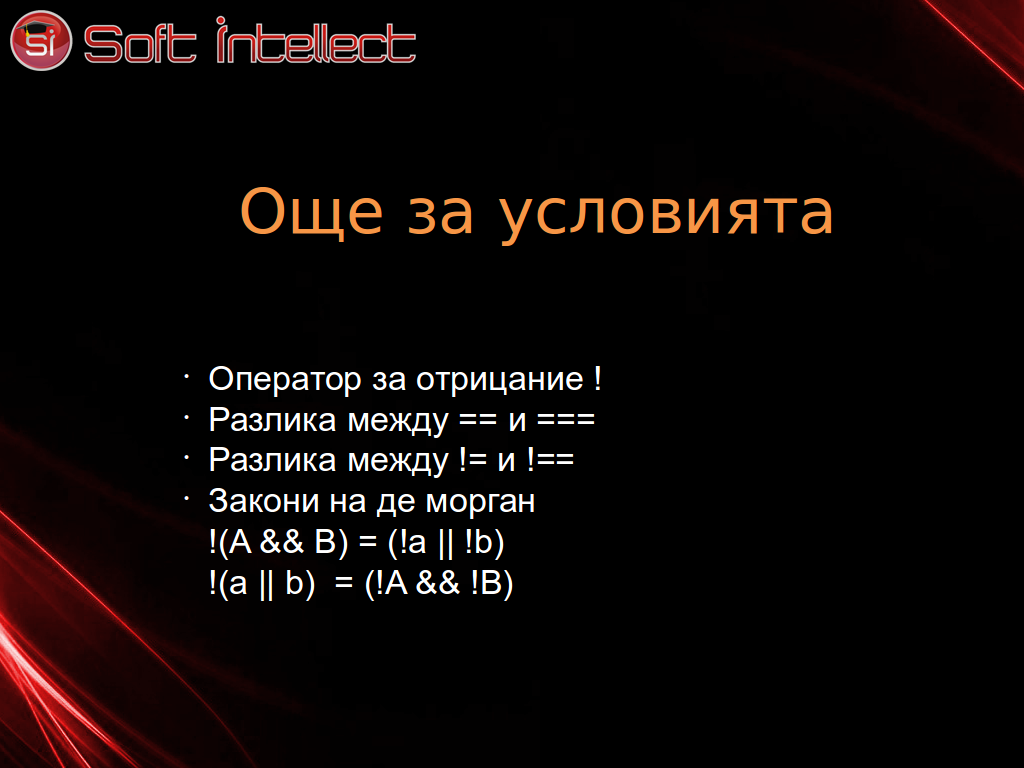 si Soft intellect

Още за условията

· Оператор за отрицание !
· Разлика между == и ===
· Разлика между != и !==
· Закони на де морган
!(A && B) = (!a || !b)
!(a || b) = (!A && !B)